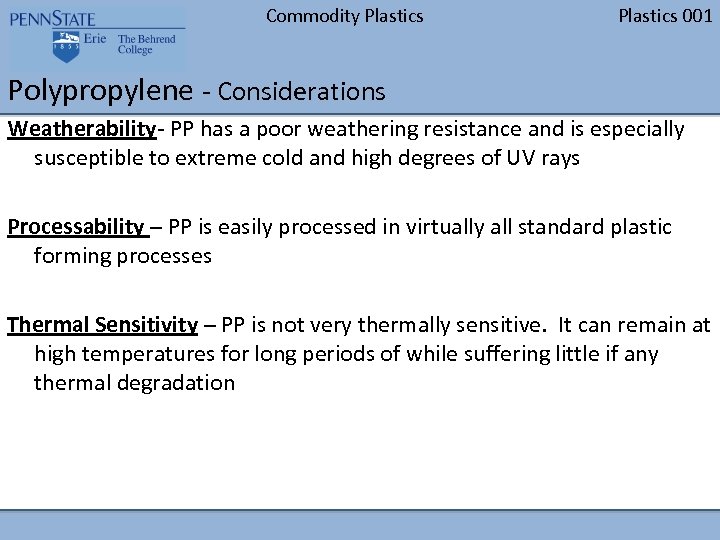 PENNSTATE
1855
Erie The Behrend College

Commodity Plastics

Plastics 001

Polypropylene - Considerations

Weatherability- PP has a poor weathering resistance and is especially susceptible to extreme cold and high degrees of UV rays

Processability – PP is easily processed in virtually all standard plastic forming processes

Thermal Sensitivity – PP is not very thermally sensitive. It can remain at high temperatures for long periods of while suffering little if any thermal degradation